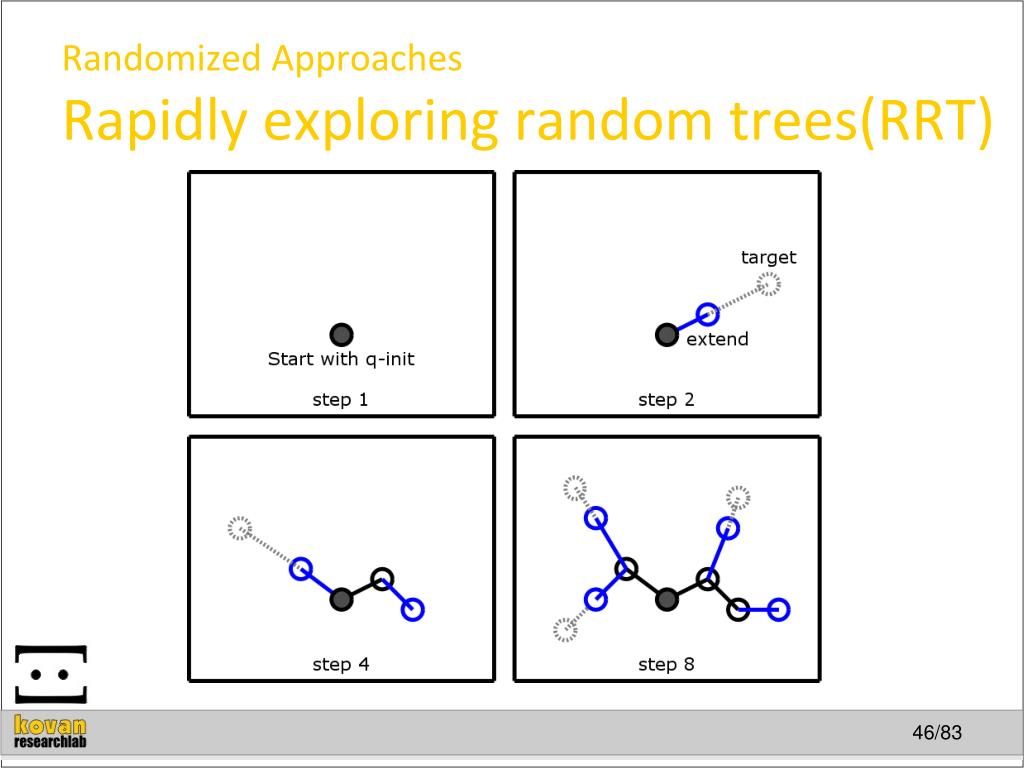 Randomized Approaches
Rapidly exploring random trees(RRT)

Start with q-init
step 1

target
extend
step 2

step 4

step 8

kovan
researchlab

46/83